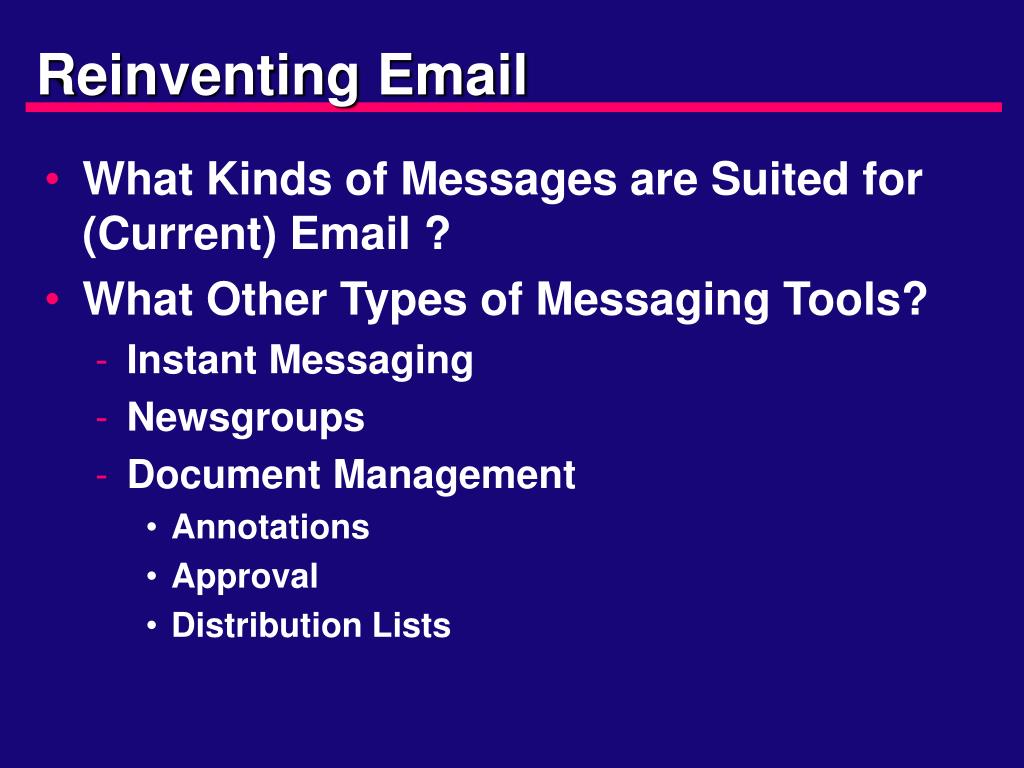 Reinventing Email

• What Kinds of Messages are Suited for (Current) Email ?
• What Other Types of Messaging Tools?
- Instant Messaging
- Newsgroups
- Document Management
• Annotations
• Approval
• Distribution Lists